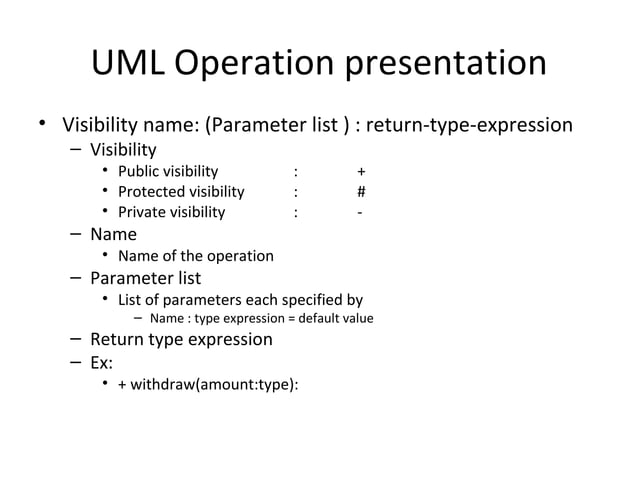 UML Operation presentation

• Visibility name: (Parameter list ) : return-type-expression
– Visibility
• Public visibility : +
• Protected visibility : #
• Private visibility : -
– Name
• Name of the operation
– Parameter list
• List of parameters each specified by
– Name : type expression = default value
– Return type expression
– Ex:
• + withdraw(amount:type):